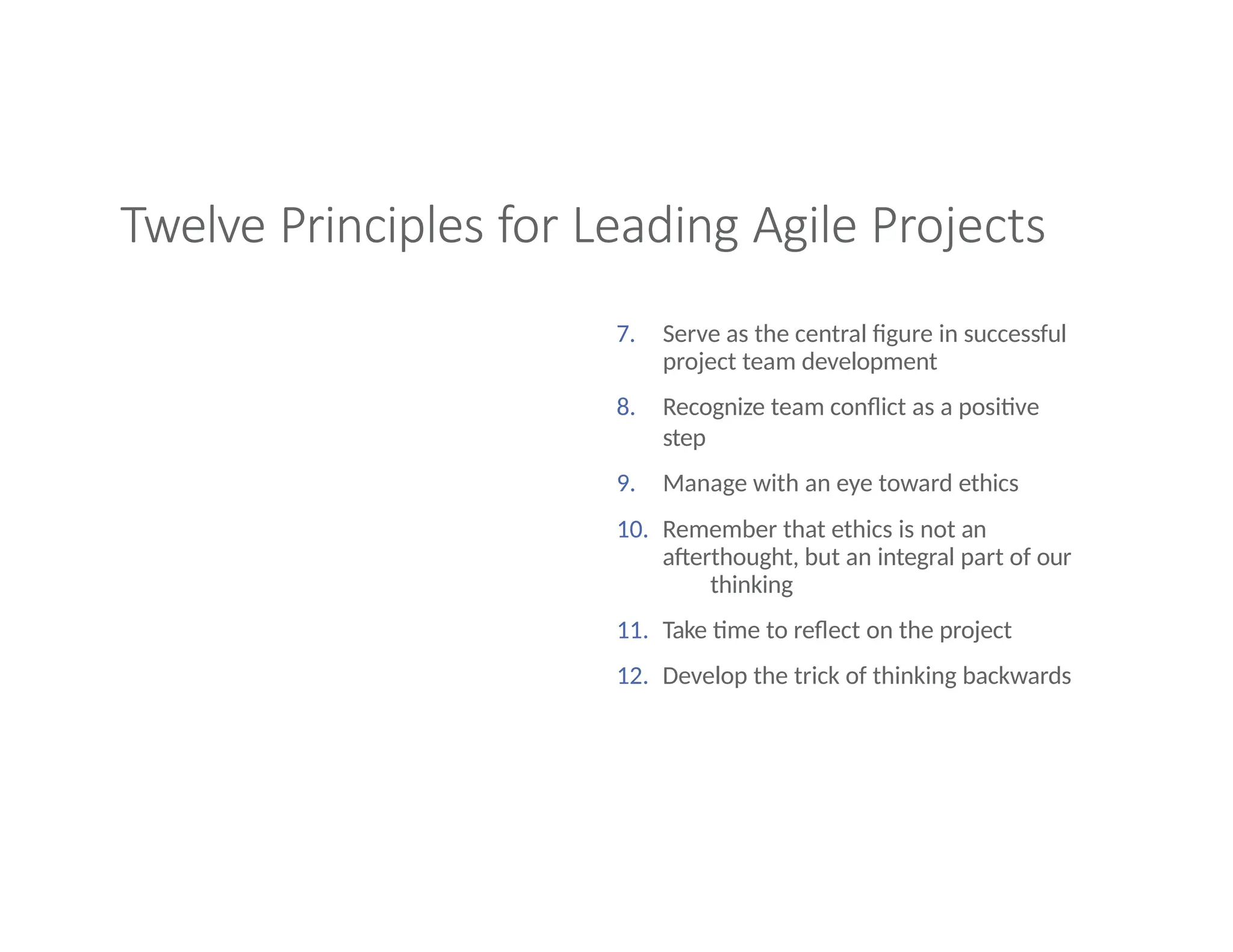 Twelve Principles for Leading Agile Projects

7. Serve as the central figure in successful project team development

8. Recognize team conflict as a positive step

9. Manage with an eye toward ethics

10. Remember that ethics is not an afterthought, but an integral part of our thinking

11. Take time to reflect on the project

12. Develop the trick of thinking backwards